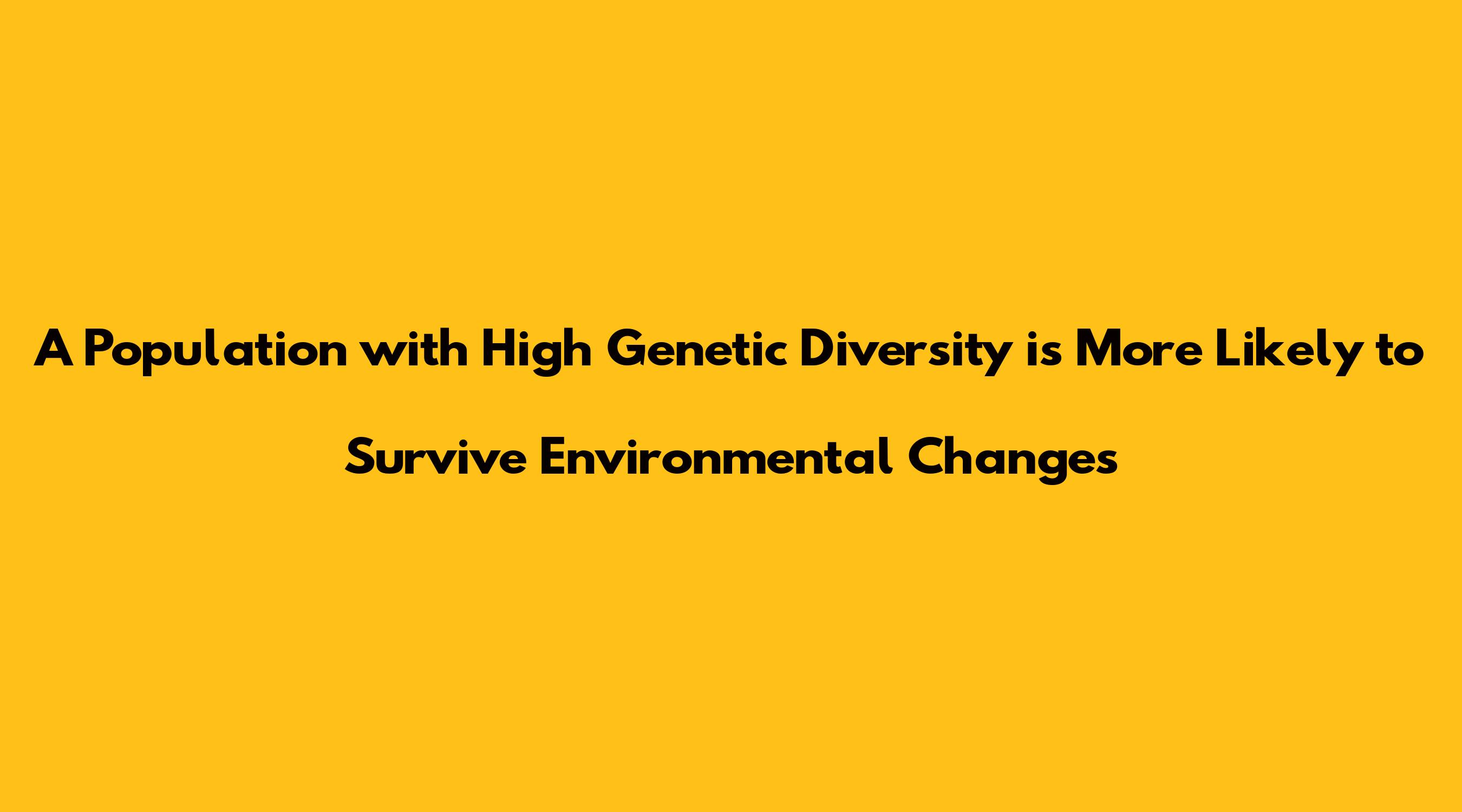 A Population with High Genetic Diversity is More Likely to Survive Environmental Changes